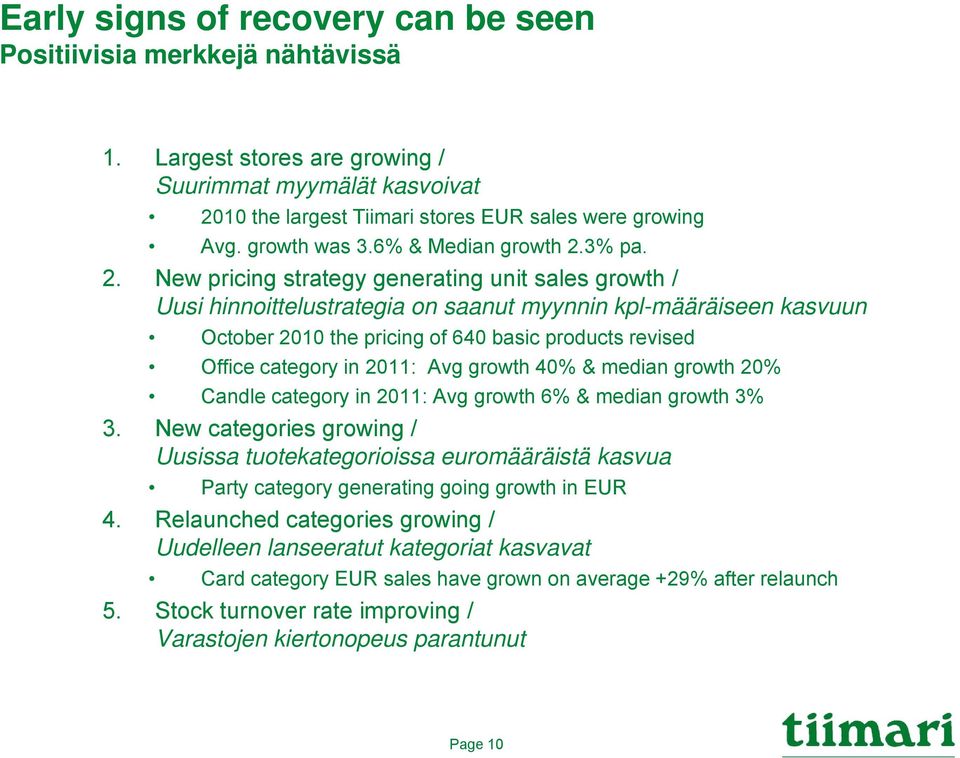 Early signs of recovery can be seen
Positiivisia merkkejä nähtävissä

1. Largest stores are growing / Suurimmat myymälät kasvoivat
• 2010 the largest Tiimari stores EUR sales were growing
• Avg. growth was 3.6% & Median growth 2.3% pa.

2. New pricing strategy generating unit sales growth / Uusi hinnoittelustrategia on saanut myynnin kpl-määräiseen kasvuun
• October 2010 the pricing of 640 basic products revised
• Office category in 2011: Avg growth 40% & median growth 20%
• Candle category in 2011: Avg growth 6% & median growth 3%

3. New categories growing / Uusissa tuotekategorioissa euromääräistä kasvua
• Party category generating going growth in EUR

4. Relaunched categories growing / Uudelleen lanseeratut kategoriat kasvavat
• Card category EUR sales have grown on average +29% after relaunch

5. Stock turnover rate improving / Varastojen kiertonopeus parantunut

Page 10

tiimari